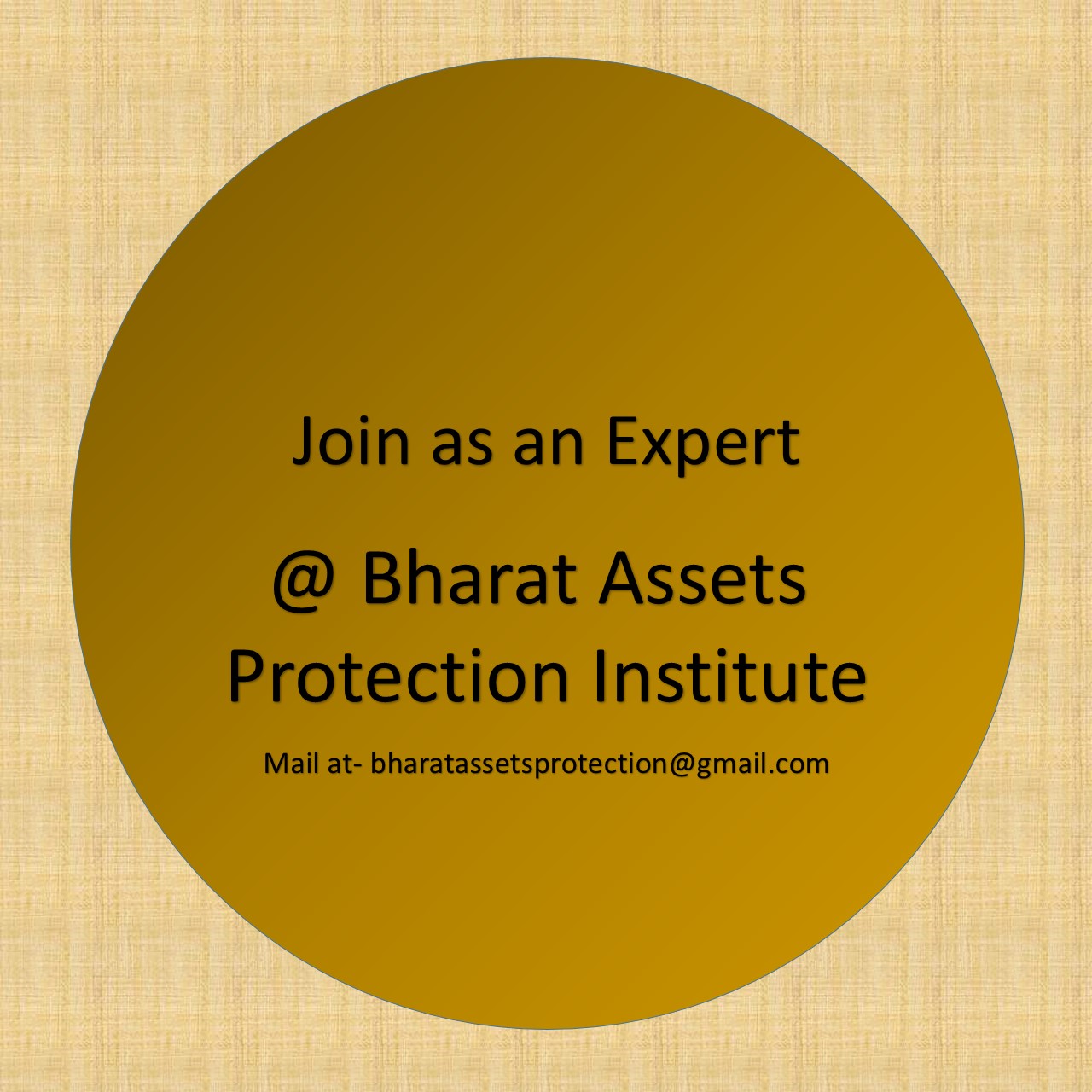 Join as an Expert

@ Bharat Assets Protection Institute

Mail at- bharatassetsprotection@gmail.com